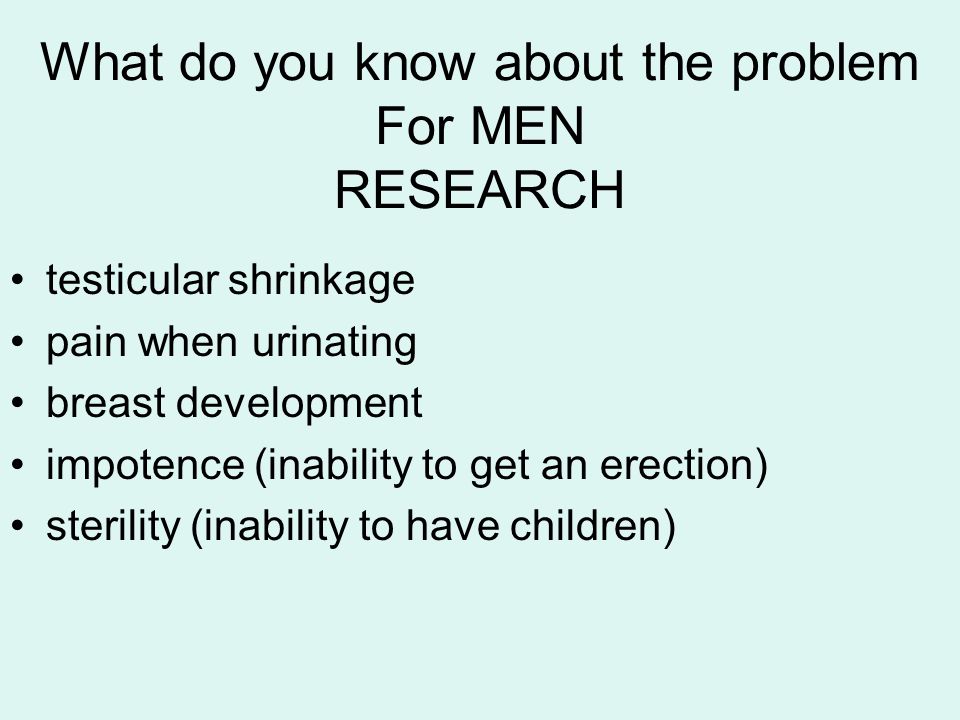 What do you know about the problem
For MEN
RESEARCH

• testicular shrinkage
• pain when urinating
• breast development
• impotence (inability to get an erection)
• sterility (inability to have children)